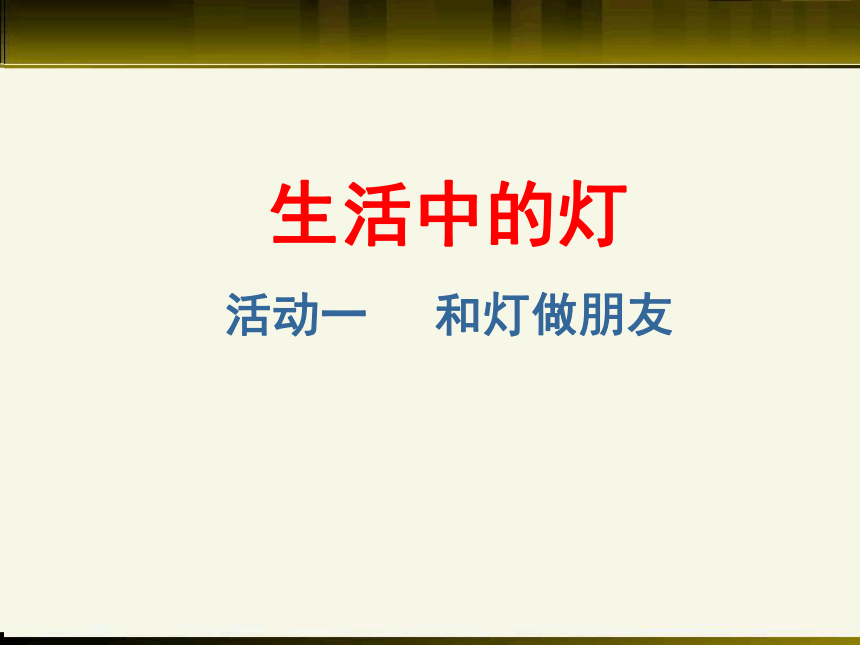 生活中的灯

活动一　和灯做朋友